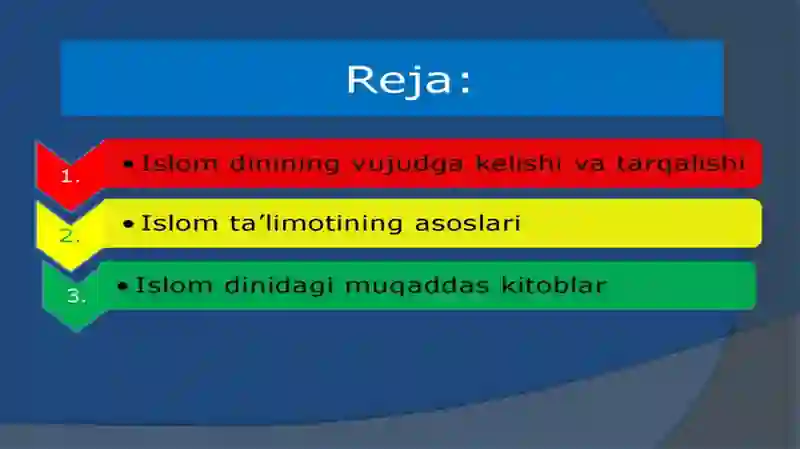 Reja:

1. • Islom dinining vujudga kelishi va tarqalishi

2. • Islom ta'limotining asoslari

3. • Islom dinidagi muqaddas kitoblar